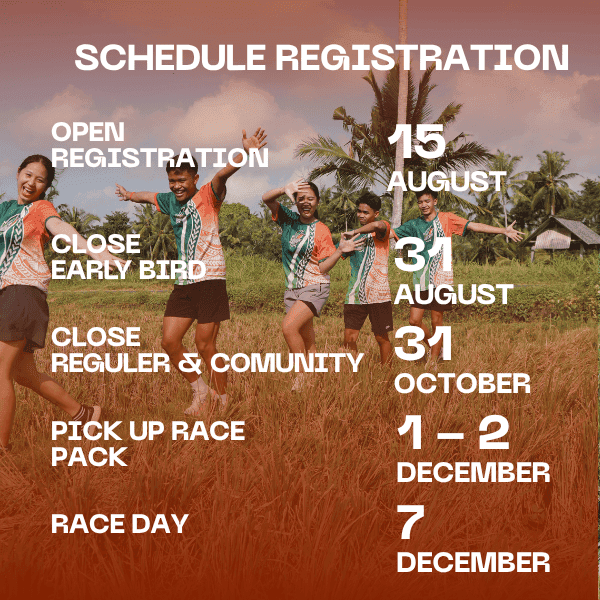 SCHEDULE REGISTRATION

OPEN REGISTRATION
15 AUGUST

CLOSE EARLY BIRD
31 AUGUST

CLOSE REGULER & COMUNITY
31 OCTOBER

PICK UP RACE PACK
1 – 2 DECEMBER

RACE DAY
7 DECEMBER